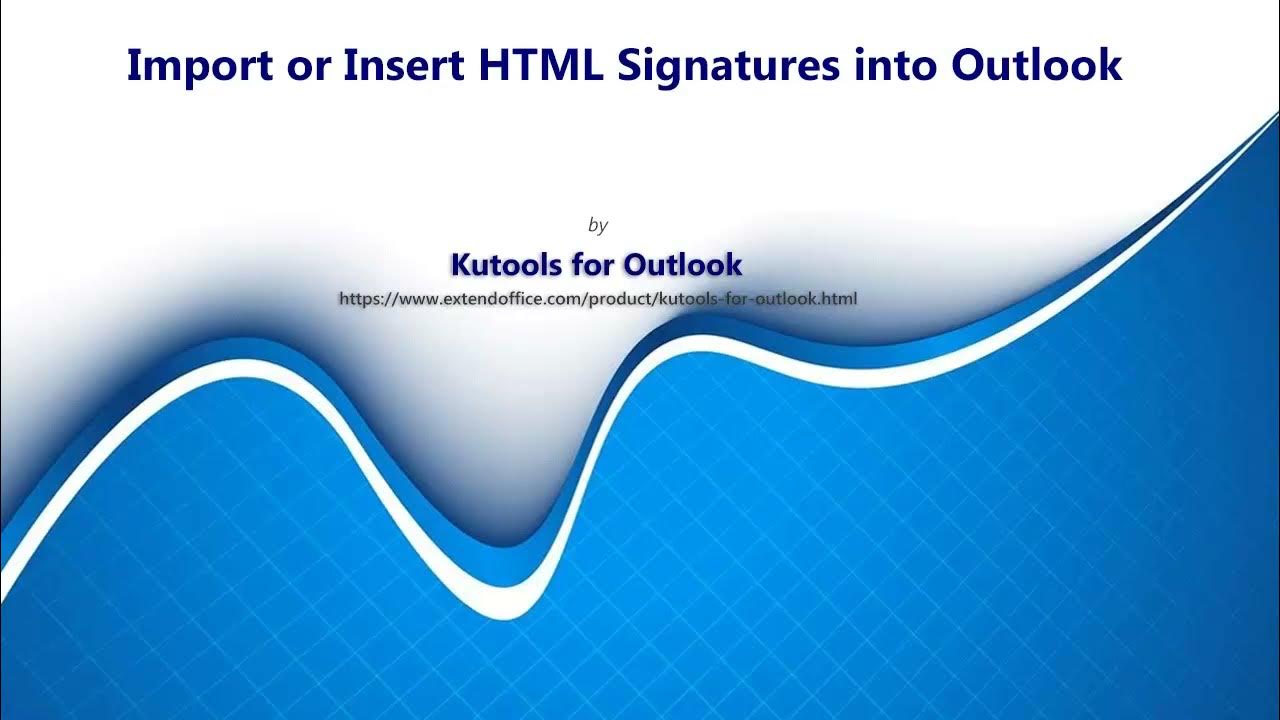 Import or Insert HTML Signatures into Outlook

by

Kutools for Outlook

https://www.extendoffice.com/product/kutools-for-outlook.html